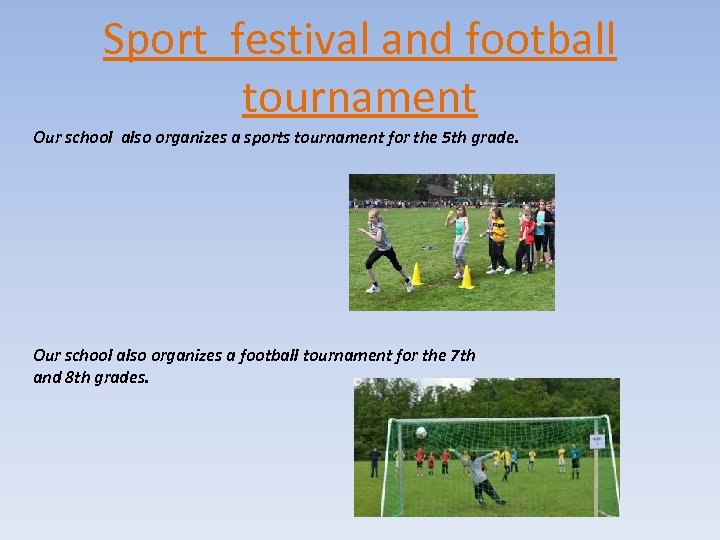 Sport festival and football tournament

Our school also organizes a sports tournament for the 5th grade.

Our school also organizes a football tournament for the 7th and 8th grades.